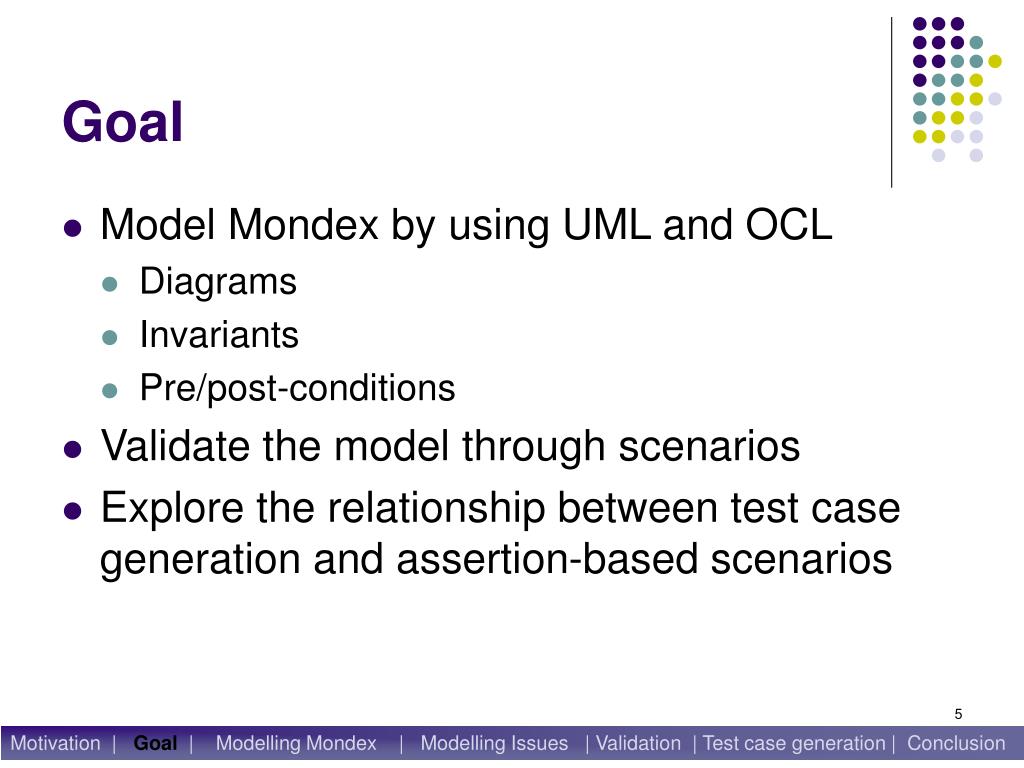 Goal

- Model Mondex by using UML and OCL
  - Diagrams
  - Invariants
  - Pre/post-conditions
- Validate the model through scenarios
- Explore the relationship between test case generation and assertion-based scenarios

5

Motivation | Goal | Modelling Mondex | Modelling Issues | Validation | Test case generation | Conclusion